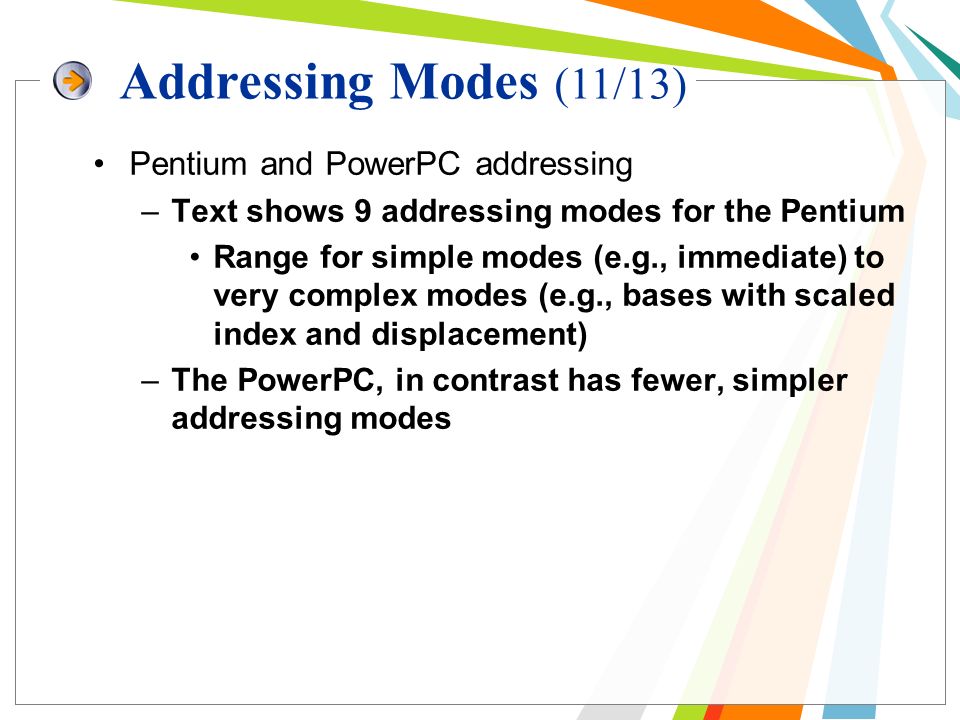 Addressing Modes (11/13)

• Pentium and PowerPC addressing
– Text shows 9 addressing modes for the Pentium
• Range for simple modes (e.g., immediate) to very complex modes (e.g., bases with scaled index and displacement)
– The PowerPC, in contrast has fewer, simpler addressing modes